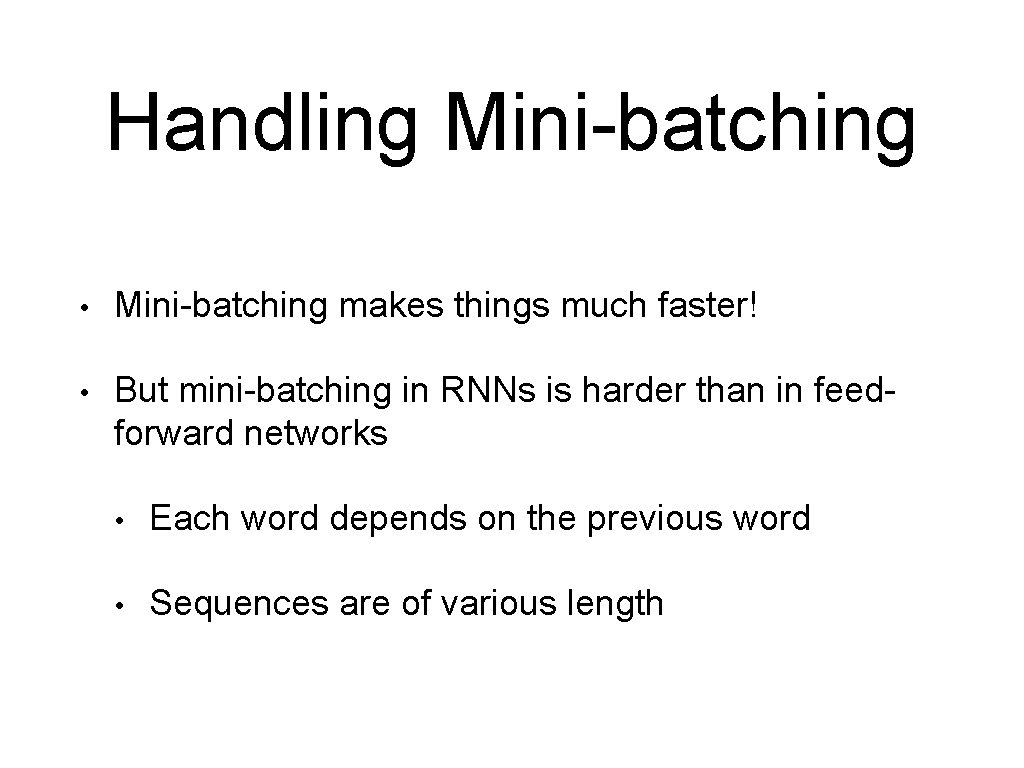 Handling Mini-batching

• Mini-batching makes things much faster!

• But mini-batching in RNNs is harder than in feed-forward networks

• Each word depends on the previous word

• Sequences are of various length